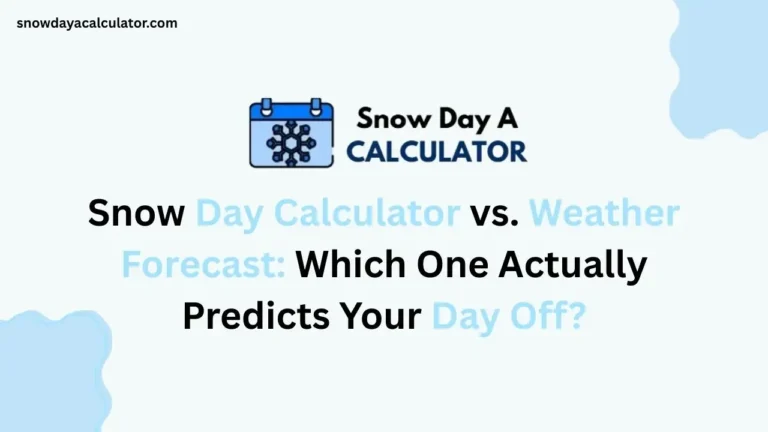 snowdayacalculator.com

Snow Day A
CALCULATOR

Snow Day Calculator vs. Weather Forecast: Which One Actually Predicts Your Day Off?